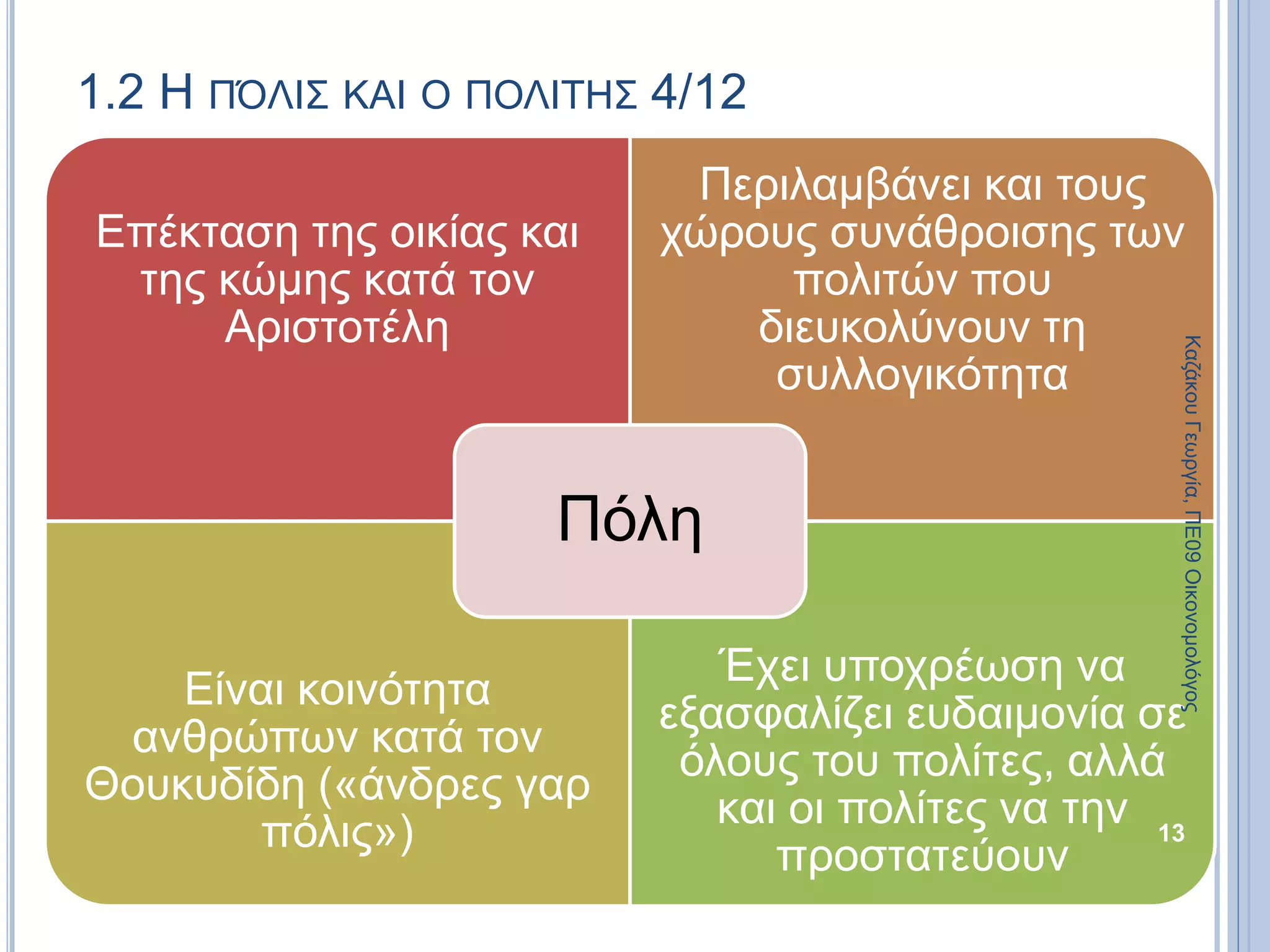 1.2 Η ΠΌΛΙΣ ΚΑΙ Ο ΠΟΛΙΤΗΣ 4/12

Επέκταση της οικίας και της κώμης κατά τον Αριστοτέλη

Περιλαμβάνει και τους χώρους συνάθροισης των πολιτών που διευκολύνουν τη συλλογικότητα

Πόλη

Είναι κοινότητα ανθρώπων κατά τον Θουκυδίδη («άνδρες γαρ πόλις»)

Έχει υποχρέωση να εξασφαλίζει ευδαιμονία σε όλους του πολίτες, αλλά και οι πολίτες να την προστατεύουν

Καζάκου Γεωργία, ΠΕ09 Οικονομολόγος

13